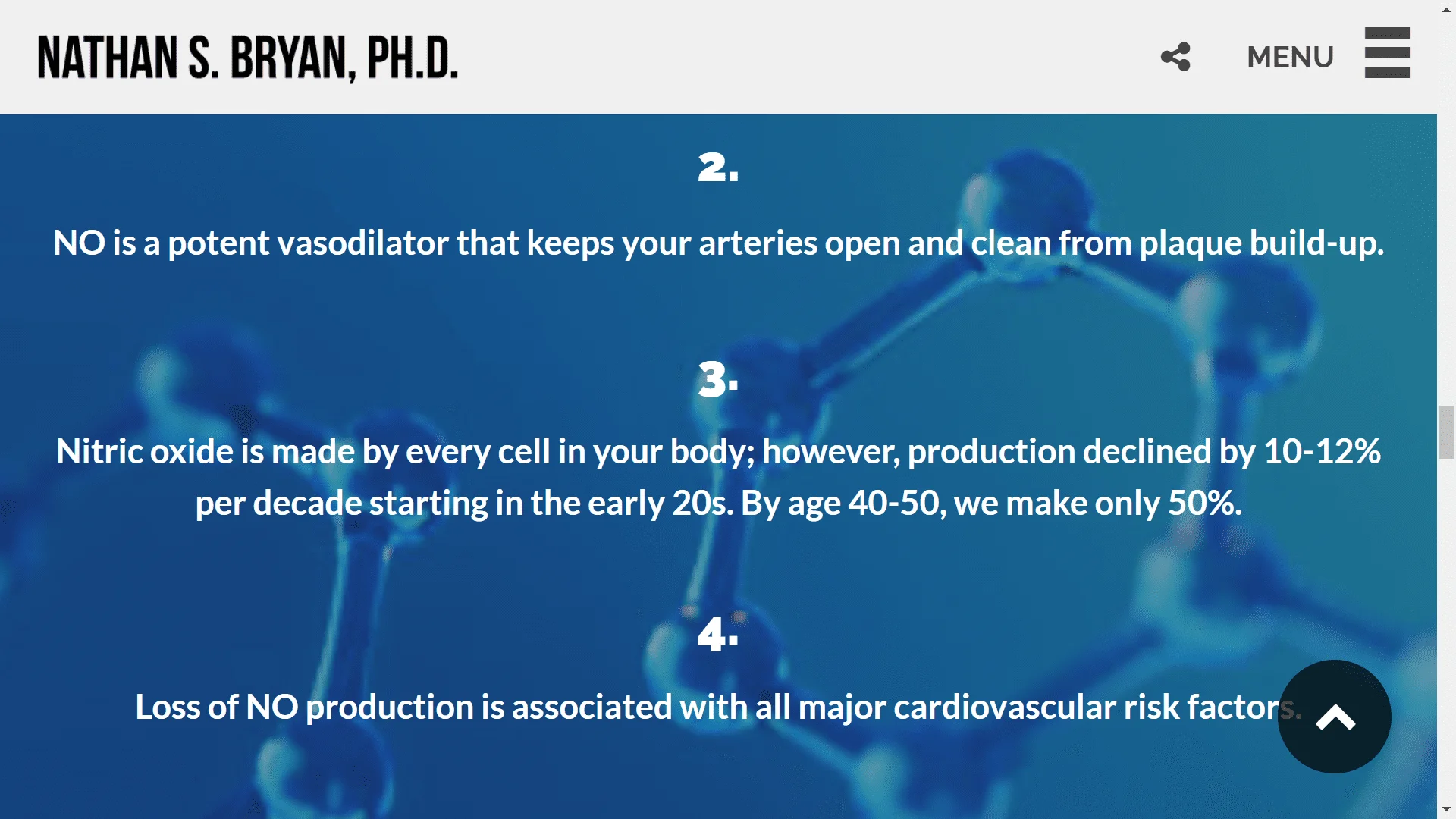 NATHAN S. BRYAN, PH.D.

MENU

2.

NO is a potent vasodilator that keeps your arteries open and clean from plaque build-up.

3.

Nitric oxide is made by every cell in your body; however, production declined by 10-12% per decade starting in the early 20s. By age 40-50, we make only 50%.

4.

Loss of NO production is associated with all major cardiovascular risk factors.